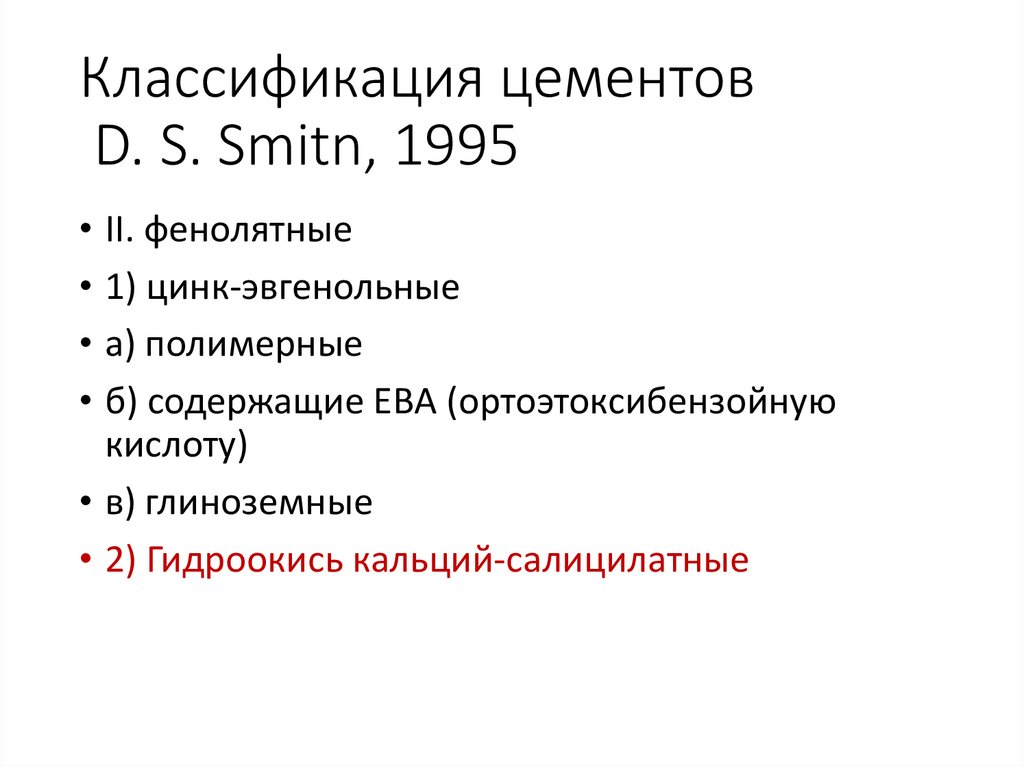 Классификация цементов
D. S. Smitn, 1995

• II. фенолятные
• 1) цинк-эвгенольные
• а) полимерные
• б) содержащие ЕВА (ортоэтоксибензойную кислоту)
• в) глиноземные
• 2) Гидроокись кальций-салицилатные